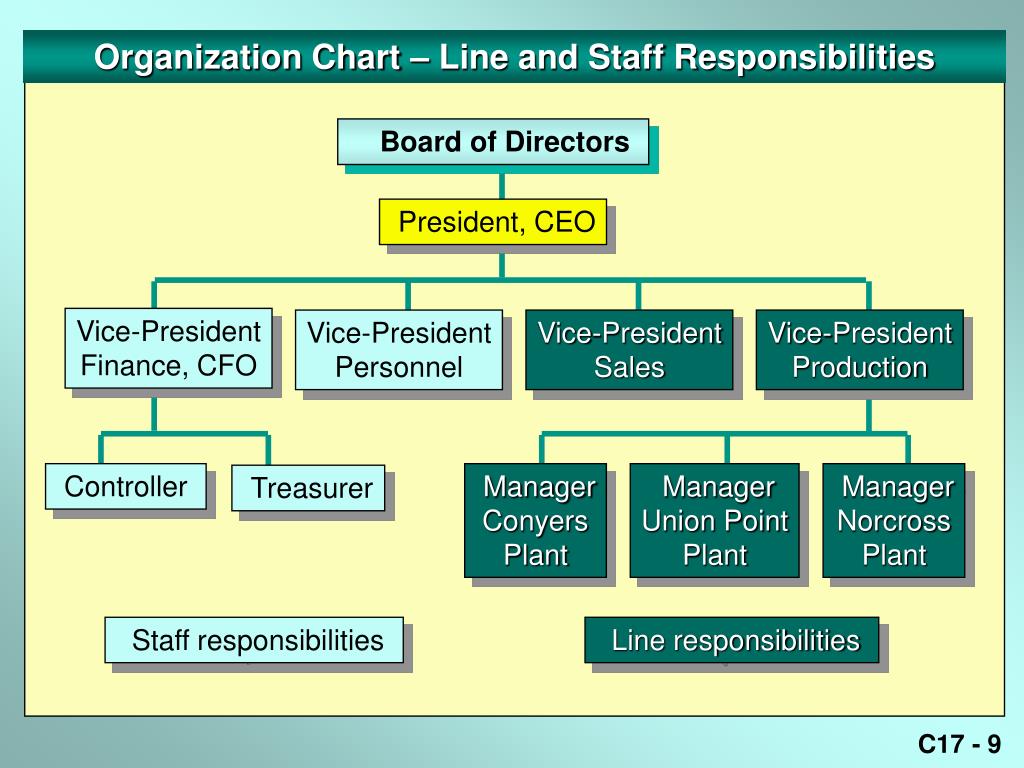 Organization Chart – Line and Staff Responsibilities

Board of Directors

President, CEO

Vice-President Finance, CFO

Vice-President Personnel

Vice-President Sales

Vice-President Production

Controller

Treasurer

Manager Conyers Plant

Manager Union Point Plant

Manager Norcross Plant

Staff responsibilities

Line responsibilities

C17 - 9